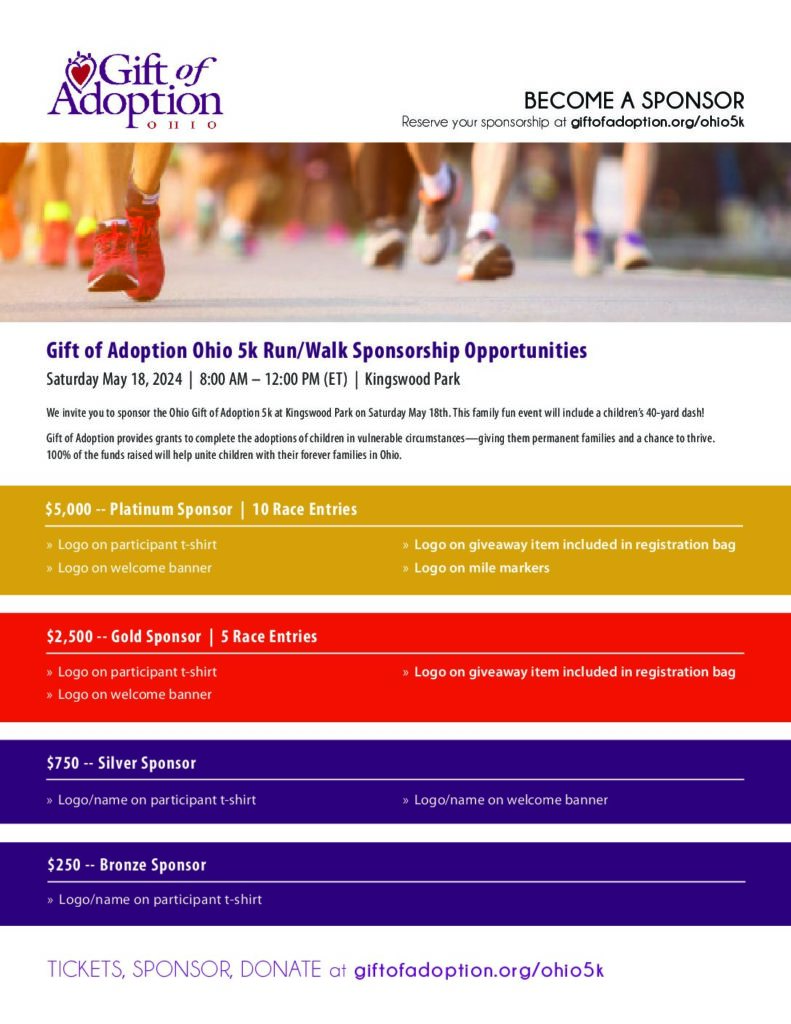 Gift of Adoption
OHIO

BECOME A SPONSOR
Reserve your sponsorship at giftofadoption.org/ohio5k

Gift of Adoption Ohio 5k Run/Walk Sponsorship Opportunities
Saturday May 18, 2024 | 8:00 AM – 12:00 PM (ET) | Kingswood Park

We invite you to sponsor the Ohio Gift of Adoption 5k at Kingswood Park on Saturday May 18th. This family fun event will include a children's 40-yard dash!

Gift of Adoption provides grants to complete the adoptions of children in vulnerable circumstances—giving them permanent families and a chance to thrive. 100% of the funds raised will help unite children with their forever families in Ohio.

$5,000 -- Platinum Sponsor | 10 Race Entries

» Logo on participant t-shirt
» Logo on welcome banner
» Logo on giveaway item included in registration bag
» Logo on mile markers

$2,500 -- Gold Sponsor | 5 Race Entries

» Logo on participant t-shirt
» Logo on welcome banner
» Logo on giveaway item included in registration bag

$750 -- Silver Sponsor

» Logo/name on participant t-shirt
» Logo/name on welcome banner

$250 -- Bronze Sponsor

» Logo/name on participant t-shirt

TICKETS, SPONSOR, DONATE at giftofadoption.org/ohio5k